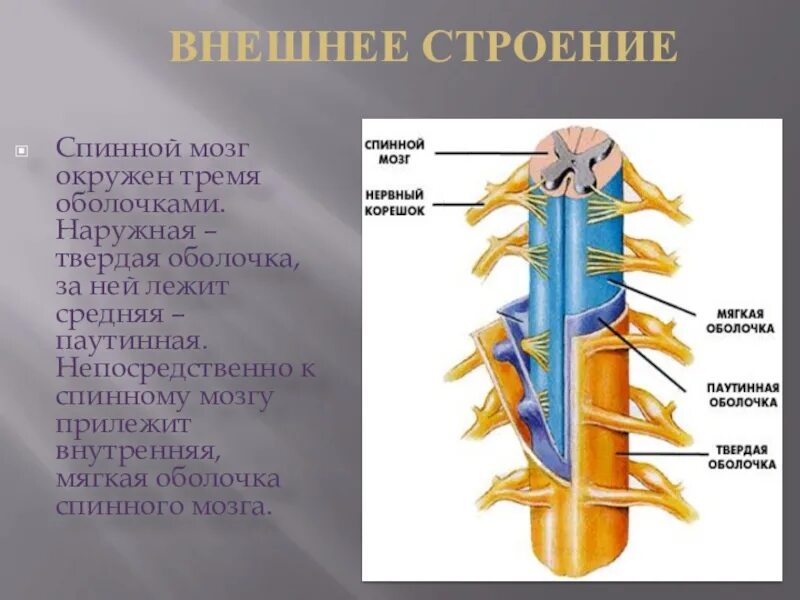 ВНЕШНЕЕ СТРОЕНИЕ

Спинной мозг окружен тремя оболочками. Наружная – твердая оболочка, за ней лежит средняя – паутинная. Непосредственно к спинному мозгу прилежит внутренняя, мягкая оболочка спинного мозга.

СПИННОЙ МОЗГ

НЕРВНЫЙ КОРЕШОК

МЯГКАЯ ОБОЛОЧКА

ПАУТИННАЯ ОБОЛОЧКА

ТВЕРДАЯ ОБОЛОЧКА